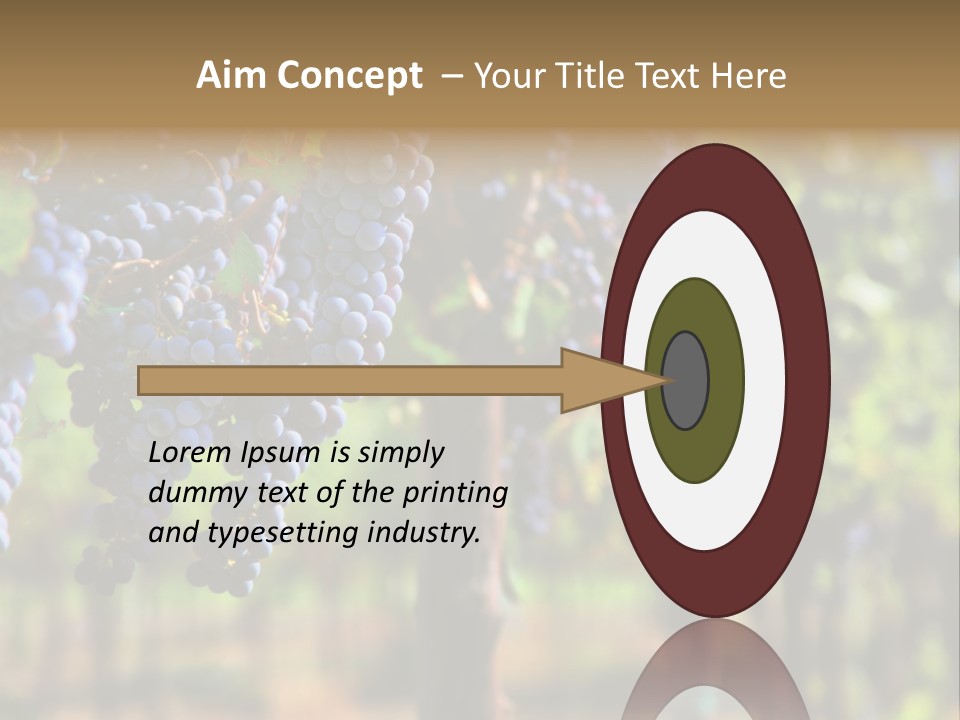 Aim Concept – Your Title Text Here

Lorem Ipsum is simply dummy text of the printing and typesetting industry.